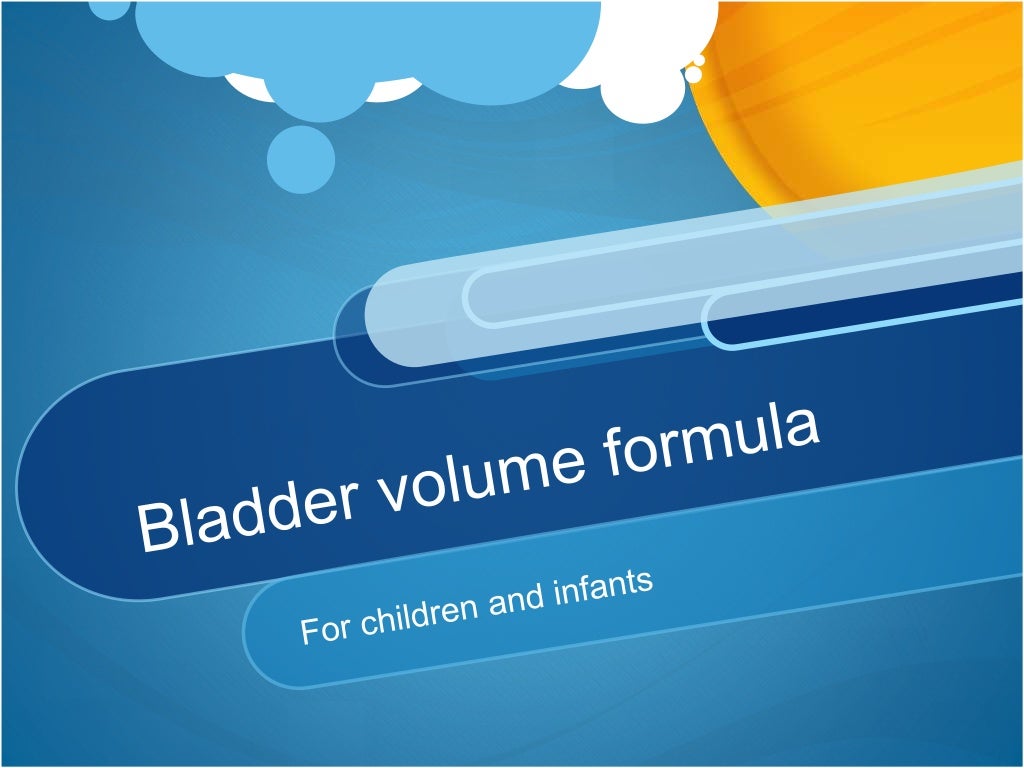 Bladder volume formula

For children and infants